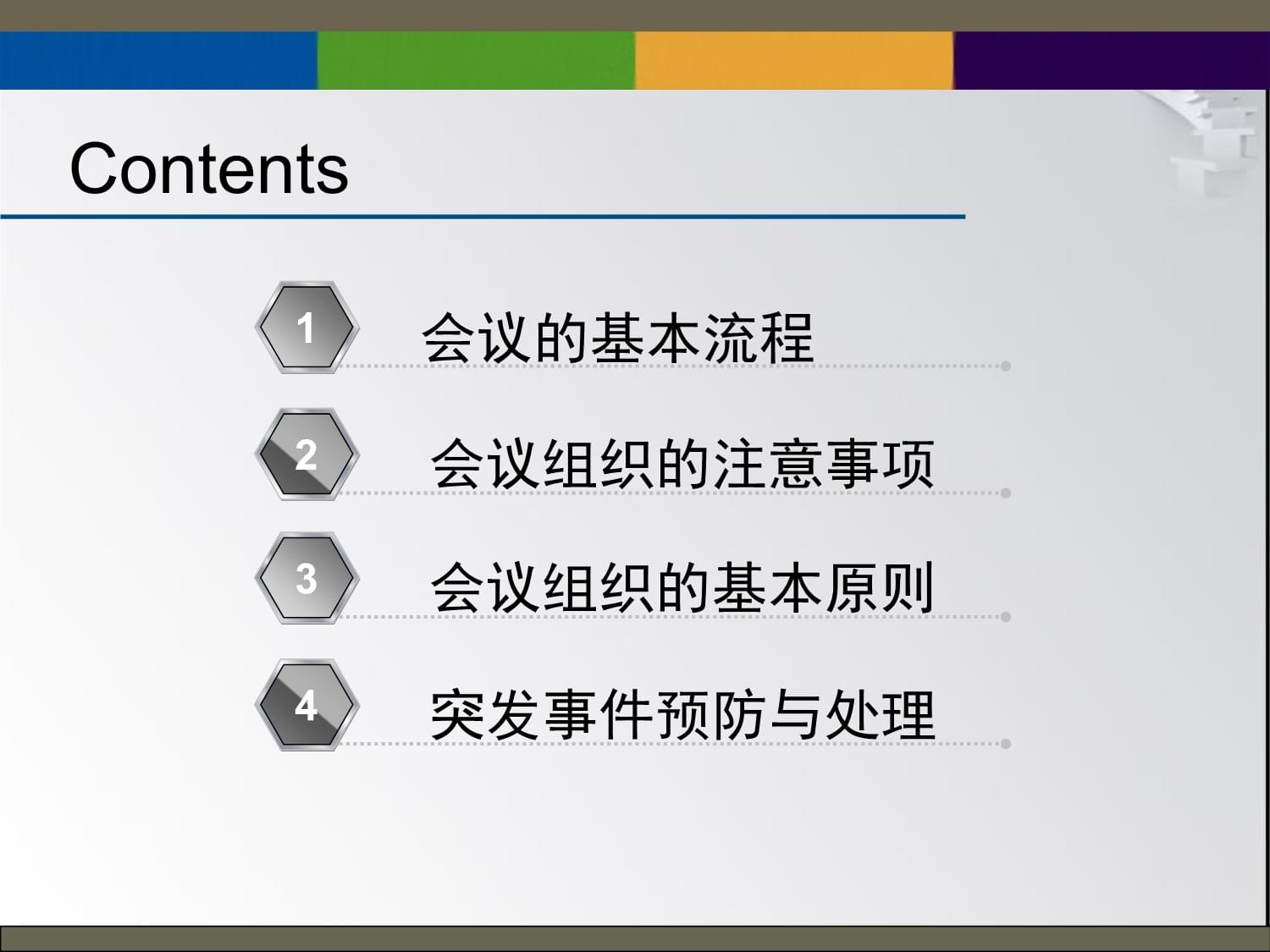 Contents

1 会议的基本流程

2 会议组织的注意事项

3 会议组织的基本原则

4 突发事件预防与处理